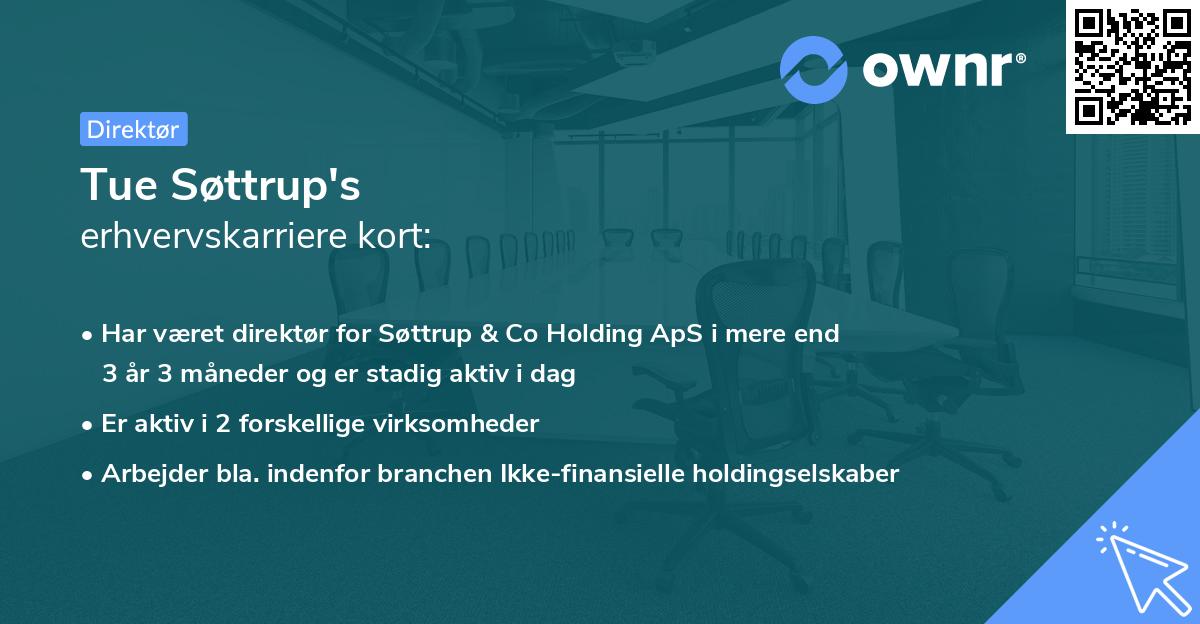 ownr®

Direktør

Tue Søttrup's
erhvervskarriere kort:

• Har været direktør for Søttrup & Co Holding ApS i mere end 3 år 3 måneder og er stadig aktiv i dag
• Er aktiv i 2 forskellige virksomheder
• Arbejder bla. indenfor branchen Ikke-finansielle holdingselskaber